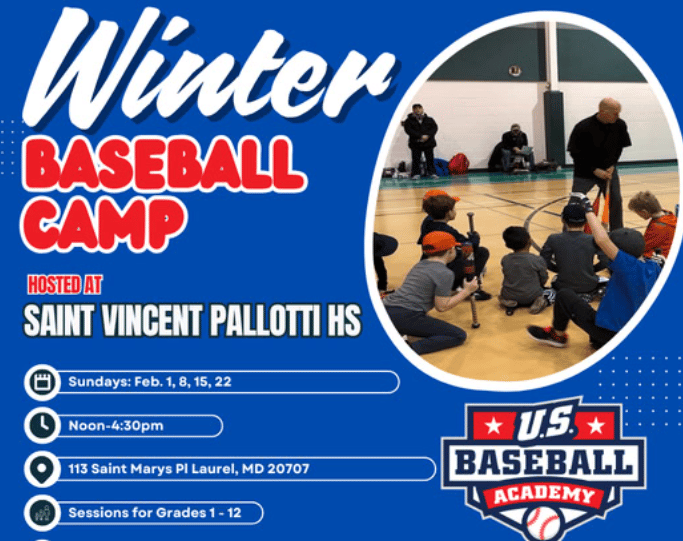 Winter
BASEBALL CAMP

HOSTED AT
SAINT VINCENT PALLOTTI HS

Sundays: Feb. 1, 8, 15, 22

Noon-4:30pm

113 Saint Marys Pl Laurel, MD 20707

Sessions for Grades 1 - 12

U.S. BASEBALL ACADEMY